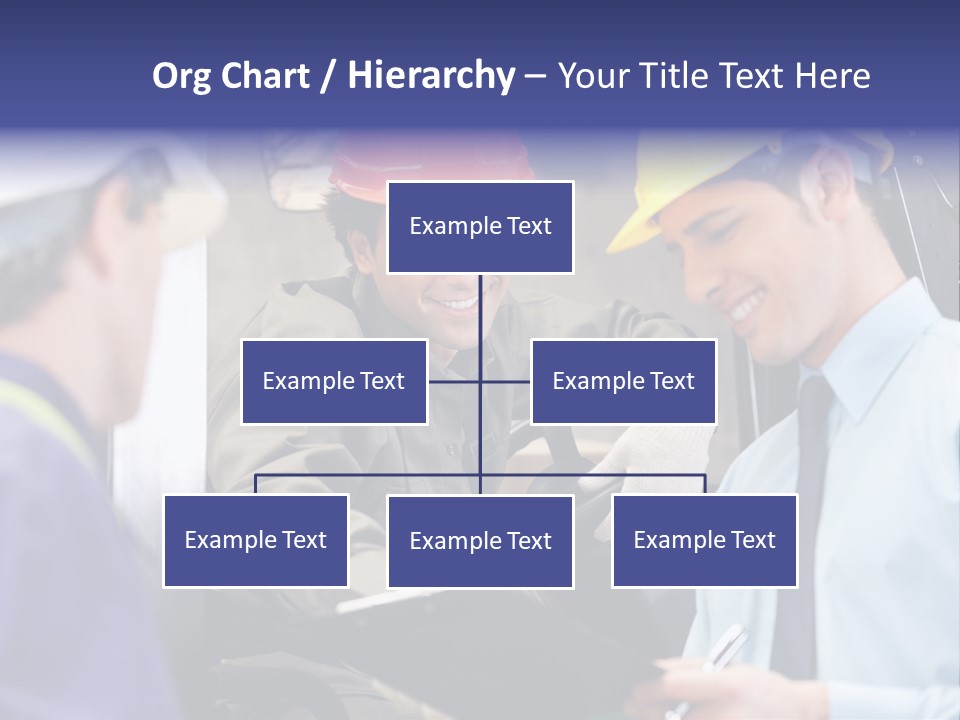 Org Chart / Hierarchy – Your Title Text Here

Example Text

Example Text

Example Text

Example Text

Example Text

Example Text